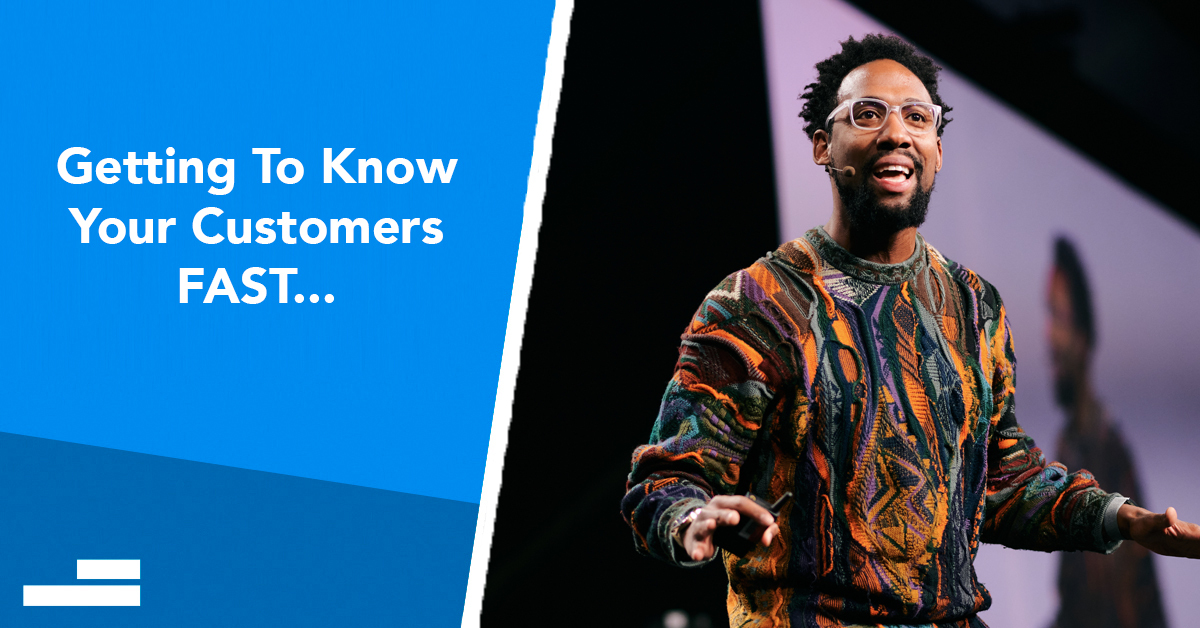 Getting To Know Your Customers FAST...